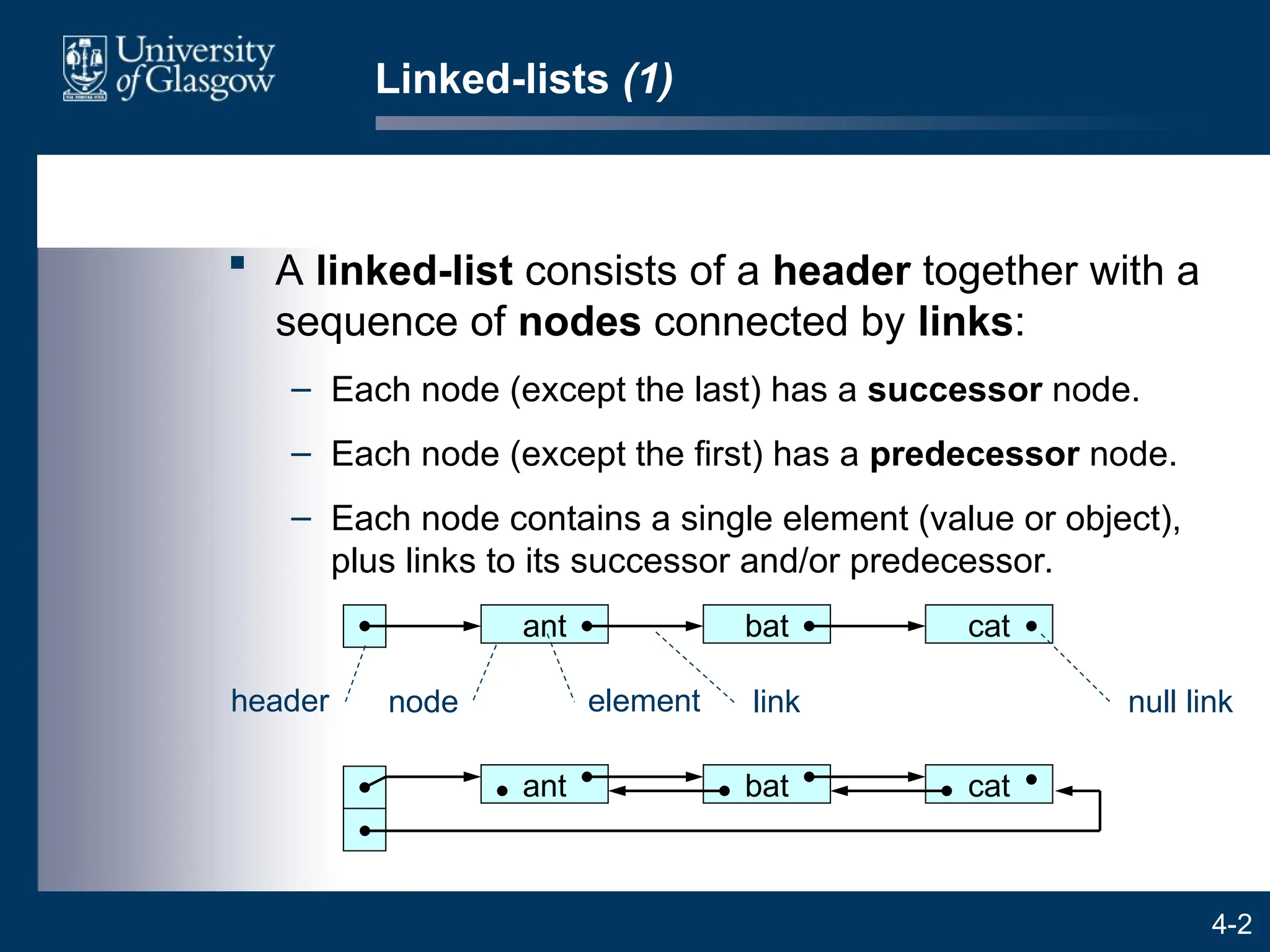 University of Glasgow

Linked-lists (1)

▪ A linked-list consists of a header together with a sequence of nodes connected by links:

– Each node (except the last) has a successor node.

– Each node (except the first) has a predecessor node.

– Each node contains a single element (value or object), plus links to its successor and/or predecessor.

ant bat cat

header node element link null link

ant bat cat

4-2